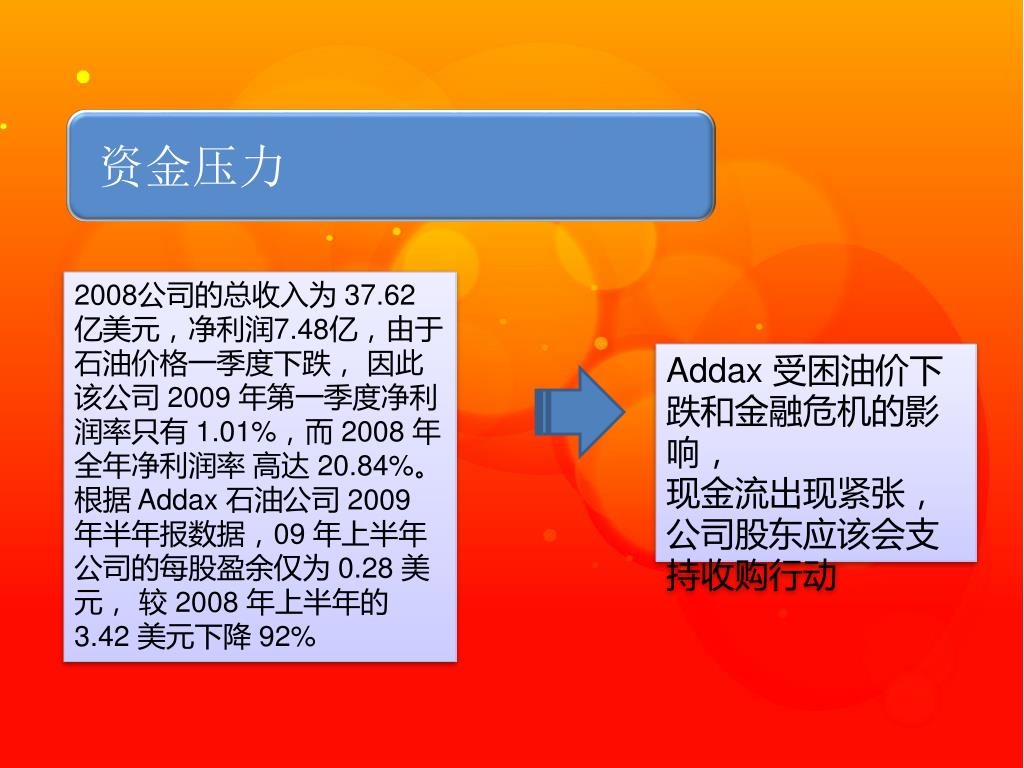 资金压力

2008公司的总收入为 37.62 亿美元，净利润7.48亿，由于石油价格一季度下跌， 因此该公司 2009 年第一季度净利润率只有 1.01%，而 2008 年全年净利润率 高达 20.84%。根据 Addax 石油公司 2009 年半年报数据，09 年上半年公司的每股盈余仅为 0.28 美元， 较 2008 年上半年的 3.42 美元下降 92%

Addax 受困油价下跌和金融危机的影响，
现金流出现紧张，公司股东应该会支持收购行动